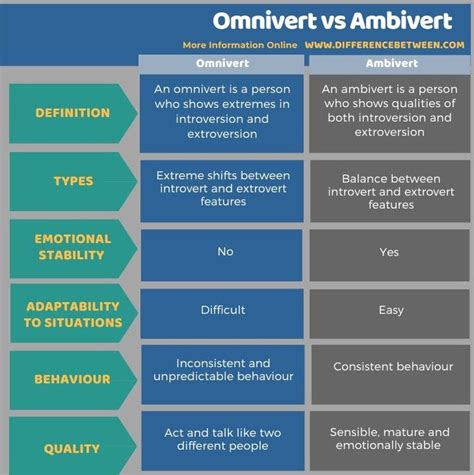 Omnivert vs Ambivert

More Information Online WWW.DIFFERENCEBETWEEN.COM

| | Omnivert | Ambivert |
|---|---|---|
| DEFINITION | An omnivert is a person who shows extremes in introversion and extroversion | An ambivert is a person who shows qualities of both introversion and extroversion |
| TYPES | Extreme shifts between introvert and extrovert features | Balance between introvert and extrovert features |
| EMOTIONAL STABILITY | No | Yes |
| ADAPTABILITY TO SITUATIONS | Difficult | Easy |
| BEHAVIOUR | Inconsistent and unpredictable behaviour | Consistent behaviour |
| QUALITY | Act and talk like two different people | Sensible, mature and emotionally stable |